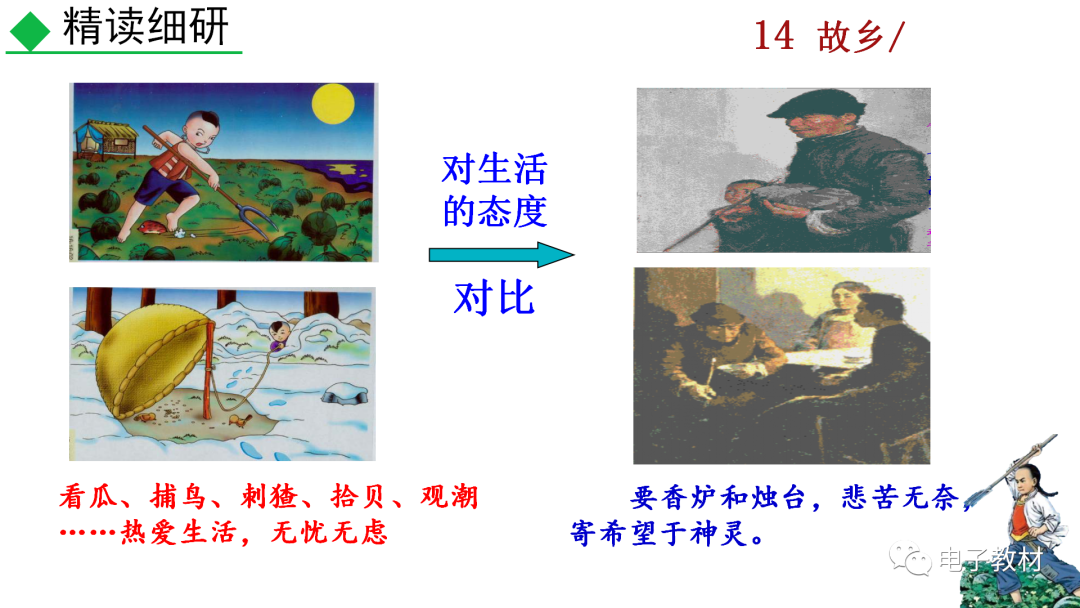 精读细研

14 故乡/

对生活的态度

对比

看瓜、捕鸟、刺猹、拾贝、观潮……热爱生活，无忧无虑

要香炉和烛台，悲苦无奈，寄希望于神灵。

电子教材